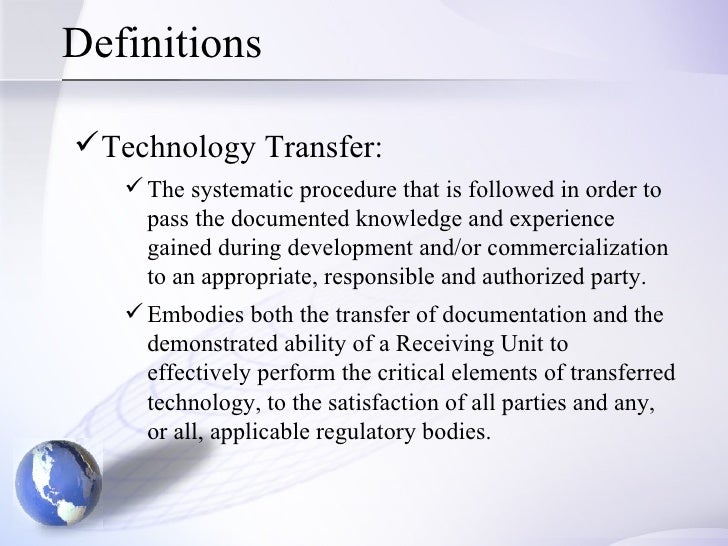 Definitions

✓ Technology Transfer:

✓ The systematic procedure that is followed in order to pass the documented knowledge and experience gained during development and/or commercialization to an appropriate, responsible and authorized party.

✓ Embodies both the transfer of documentation and the demonstrated ability of a Receiving Unit to effectively perform the critical elements of transferred technology, to the satisfaction of all parties and any, or all, applicable regulatory bodies.